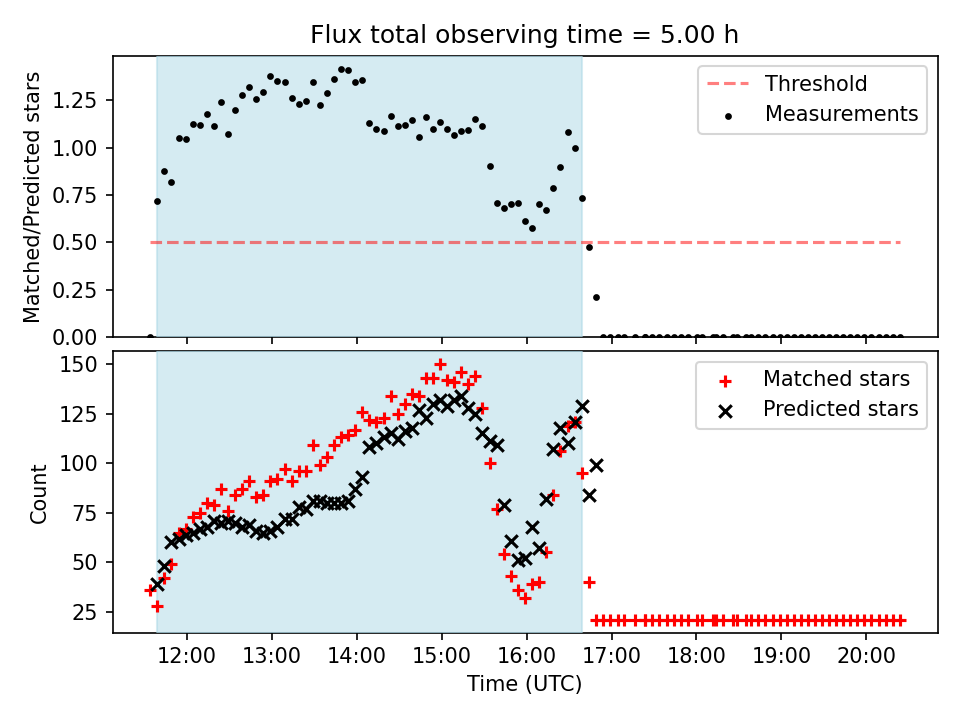 Flux total observing time = 5.00 h

Matched/Predicted stars

1.25
1.00
0.75
0.50
0.25
0.00

Threshold
Measurements

Count

150
125
100
75
50
25

Matched stars
Predicted stars

12:00
13:00
14:00
15:00
16:00
17:00
18:00
19:00
20:00

Time (UTC)